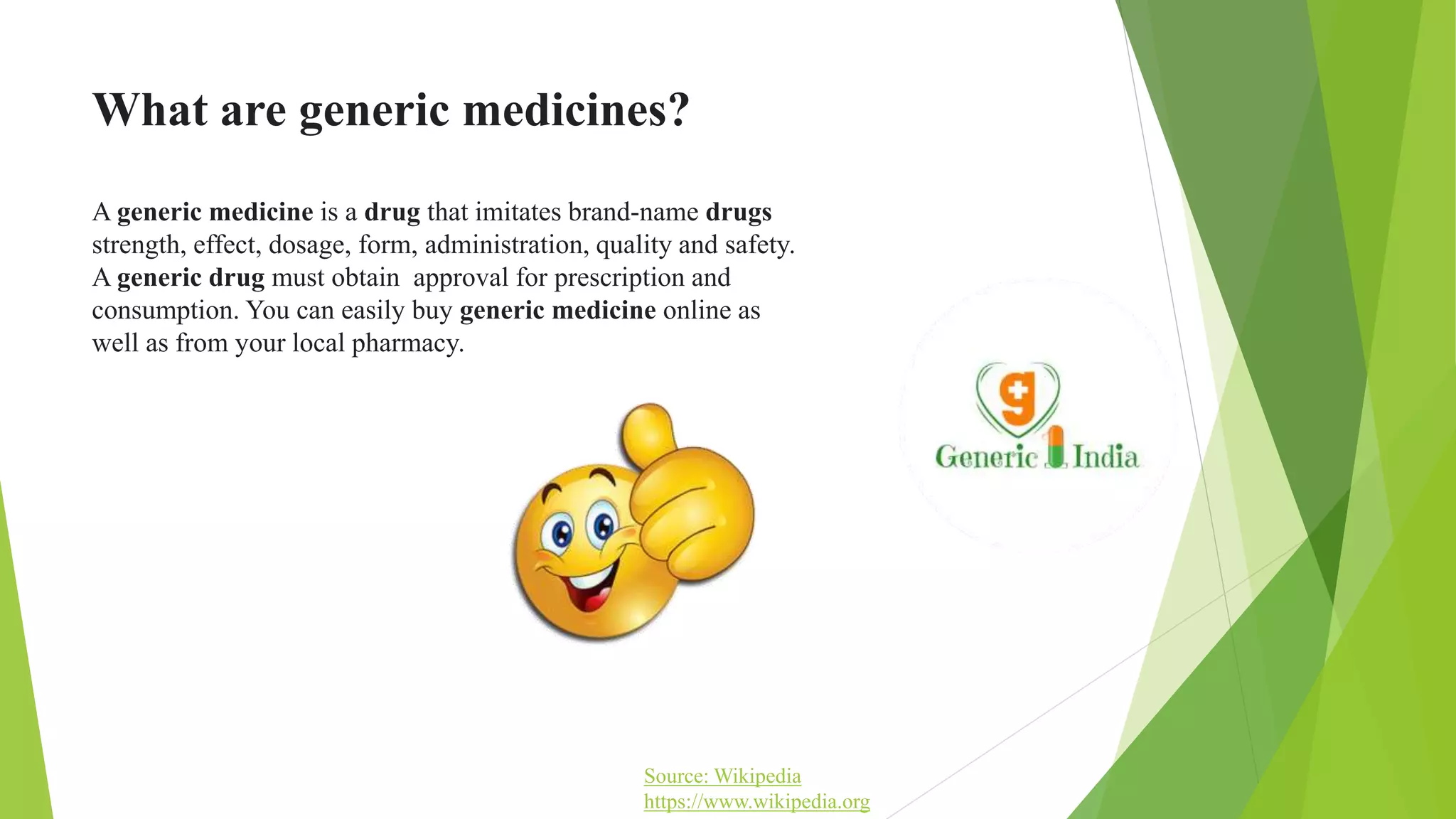 What are generic medicines?

A generic medicine is a drug that imitates brand-name drugs strength, effect, dosage, form, administration, quality and safety. A generic drug must obtain approval for prescription and consumption. You can easily buy generic medicine online as well as from your local pharmacy.

g
Generic India

Source: Wikipedia
https://www.wikipedia.org